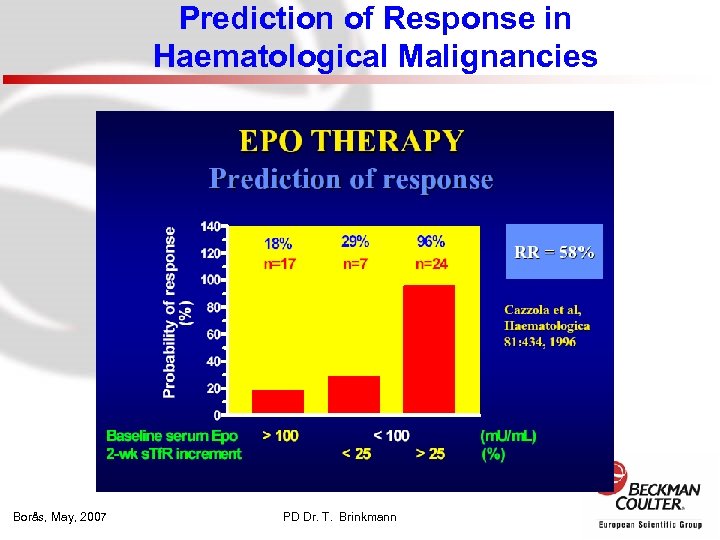 Prediction of Response in Haematological Malignancies

EPO THERAPY
Prediction of response

Probability of response (%)

140
120
100
80
60
40
20
0

18%
n=17

29%
n=7

96%
n=24

RR = 58%

Cazzola et al, Haematologica 81:434, 1996

Baseline serum Epo > 100 < 100 (mU/mL)
2-wk sTfR increment < 25 > 25 (%)

Borås, May, 2007

PD Dr. T. Brinkmann

BECKMAN COULTER.
European Scientific Group